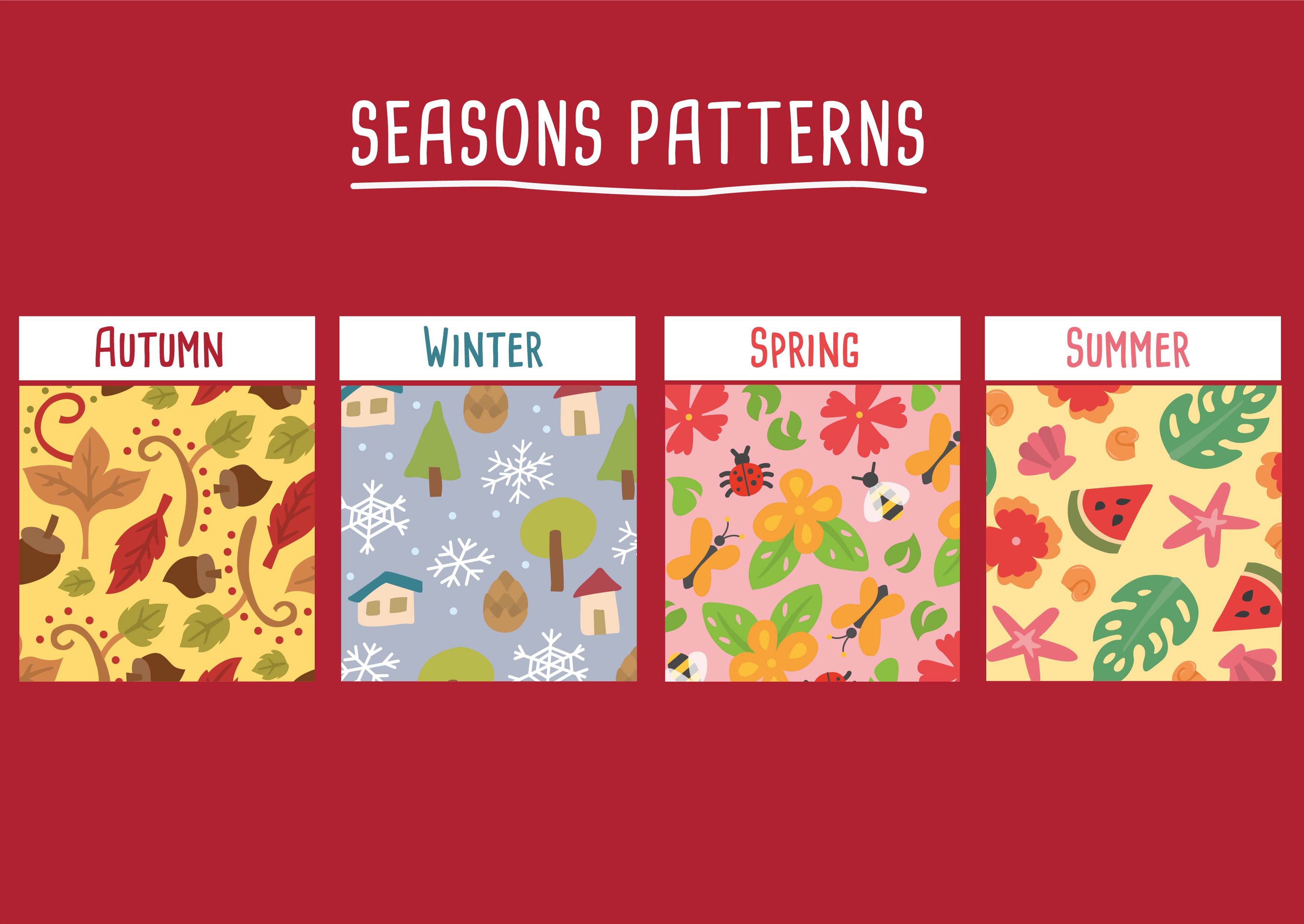 SEASONS PATTERNS

AUTUMN

WINTER

SPRING

SUMMER